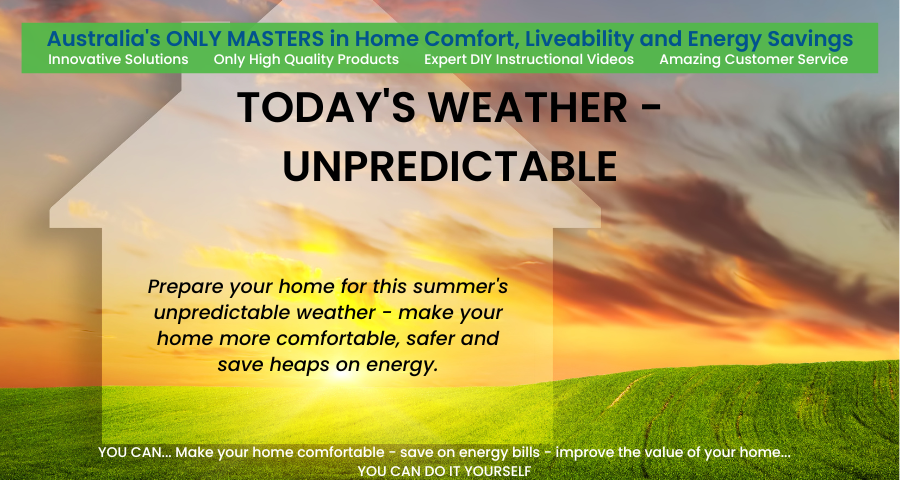 Australia's ONLY MASTERS in Home Comfort, Liveability and Energy Savings

Innovative Solutions Only High Quality Products Expert DIY Instructional Videos Amazing Customer Service

TODAY'S WEATHER - UNPREDICTABLE

Prepare your home for this summer's unpredictable weather - make your home more comfortable, safer and save heaps on energy.

YOU CAN... Make your home comfortable - save on energy bills - improve the value of your home...
YOU CAN DO IT YOURSELF